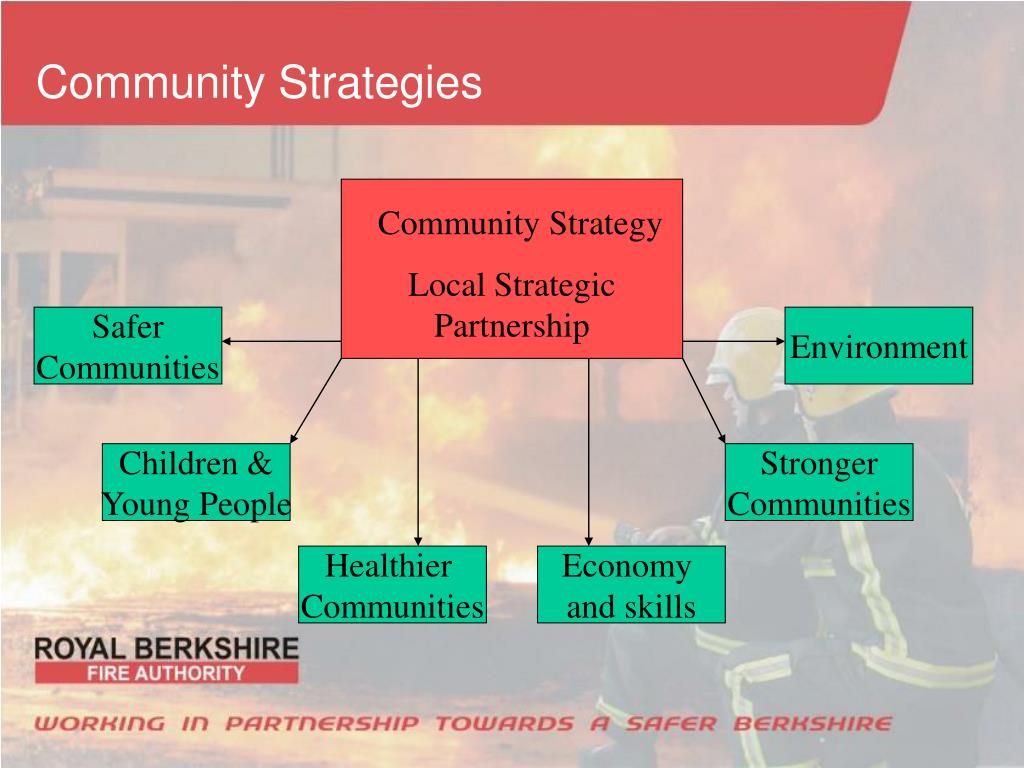 Community Strategies

Community Strategy

Local Strategic Partnership

Safer Communities

Environment

Children & Young People

Stronger Communities

Healthier Communities

Economy and skills

ROYAL BERKSHIRE
FIRE AUTHORITY

WORKING IN PARTNERSHIP TOWARDS A SAFER BERKSHIRE